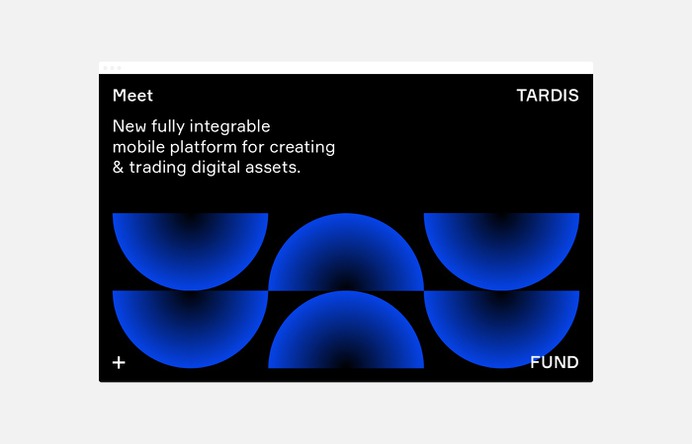 Meet

TARDIS

New fully integrable mobile platform for creating & trading digital assets.

+

FUND